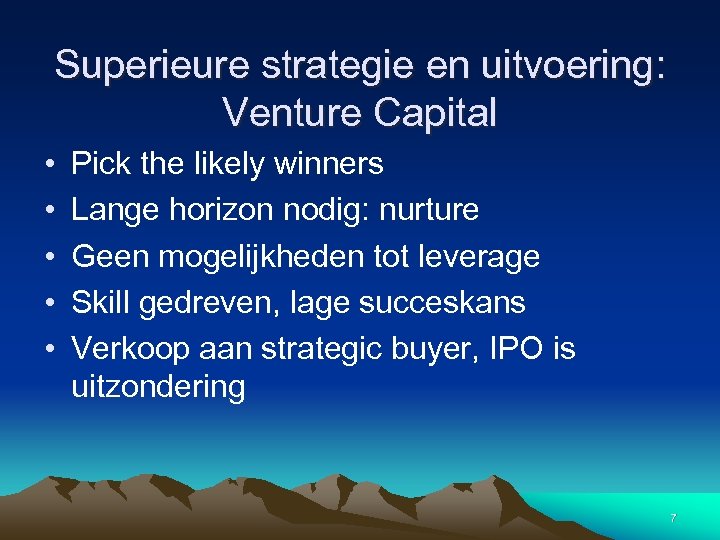 Superieure strategie en uitvoering: Venture Capital

• Pick the likely winners
• Lange horizon nodig: nurture
• Geen mogelijkheden tot leverage
• Skill gedreven, lage succeskans
• Verkoop aan strategic buyer, IPO is uitzondering

7